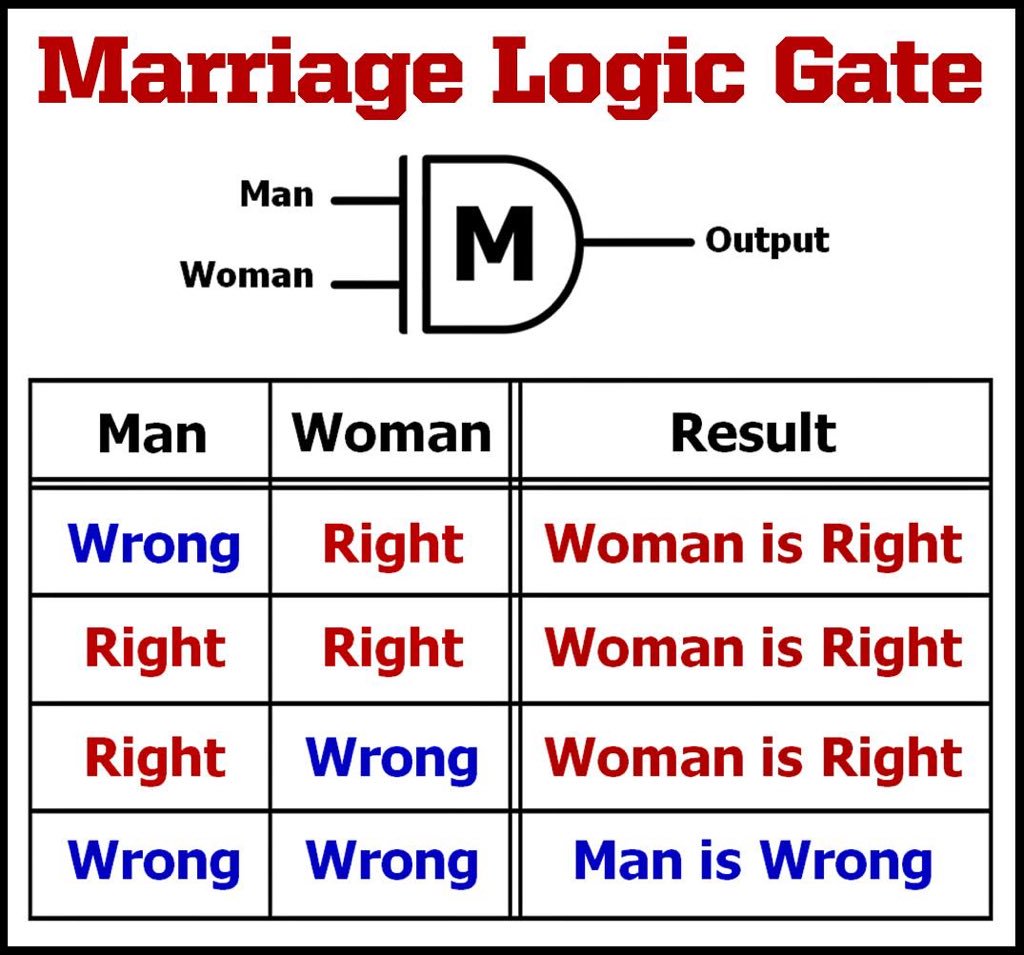 Marriage Logic Gate

Man
Woman
M
Output

| Man | Woman | Result |
|---|---|---|
| Wrong | Right | Woman is Right |
| Right | Right | Woman is Right |
| Right | Wrong | Woman is Right |
| Wrong | Wrong | Man is Wrong |